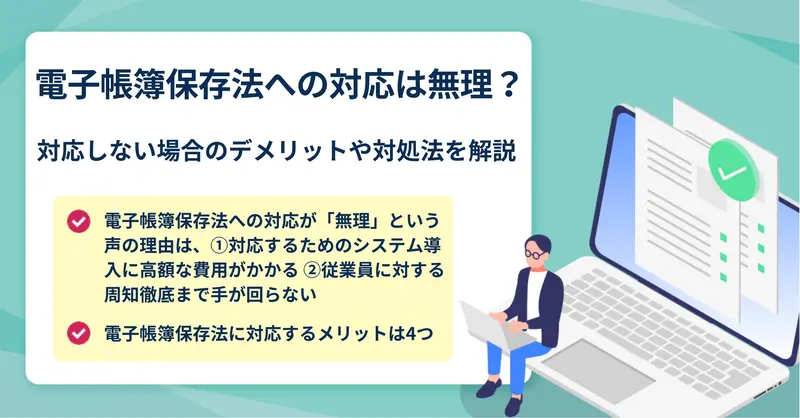 電子帳簿保存法への対応は無理？

対応しない場合のデメリットや対処法を解説

電子帳簿保存法への対応が「無理」という声の理由は、①対応するためのシステム導入に高額な費用がかかる ②従業員に対する周知徹底まで手が回らない

電子帳簿保存法に対応するメリットは4つ